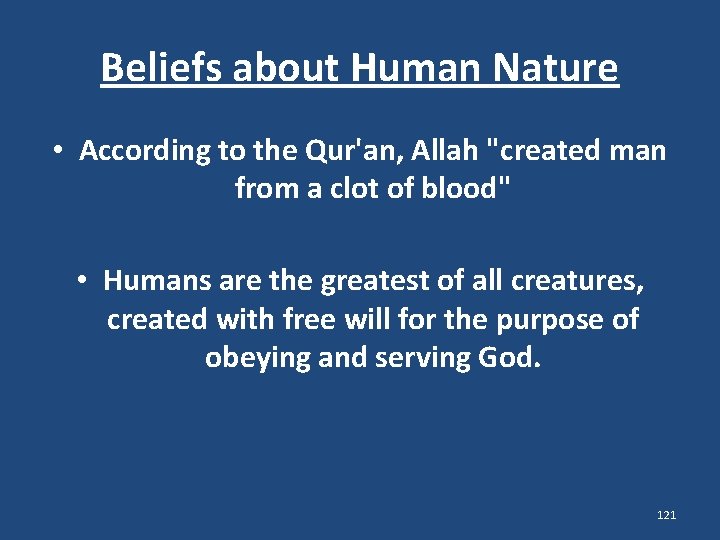 Beliefs about Human Nature

• According to the Qur'an, Allah "created man from a clot of blood"

• Humans are the greatest of all creatures, created with free will for the purpose of obeying and serving God.

121